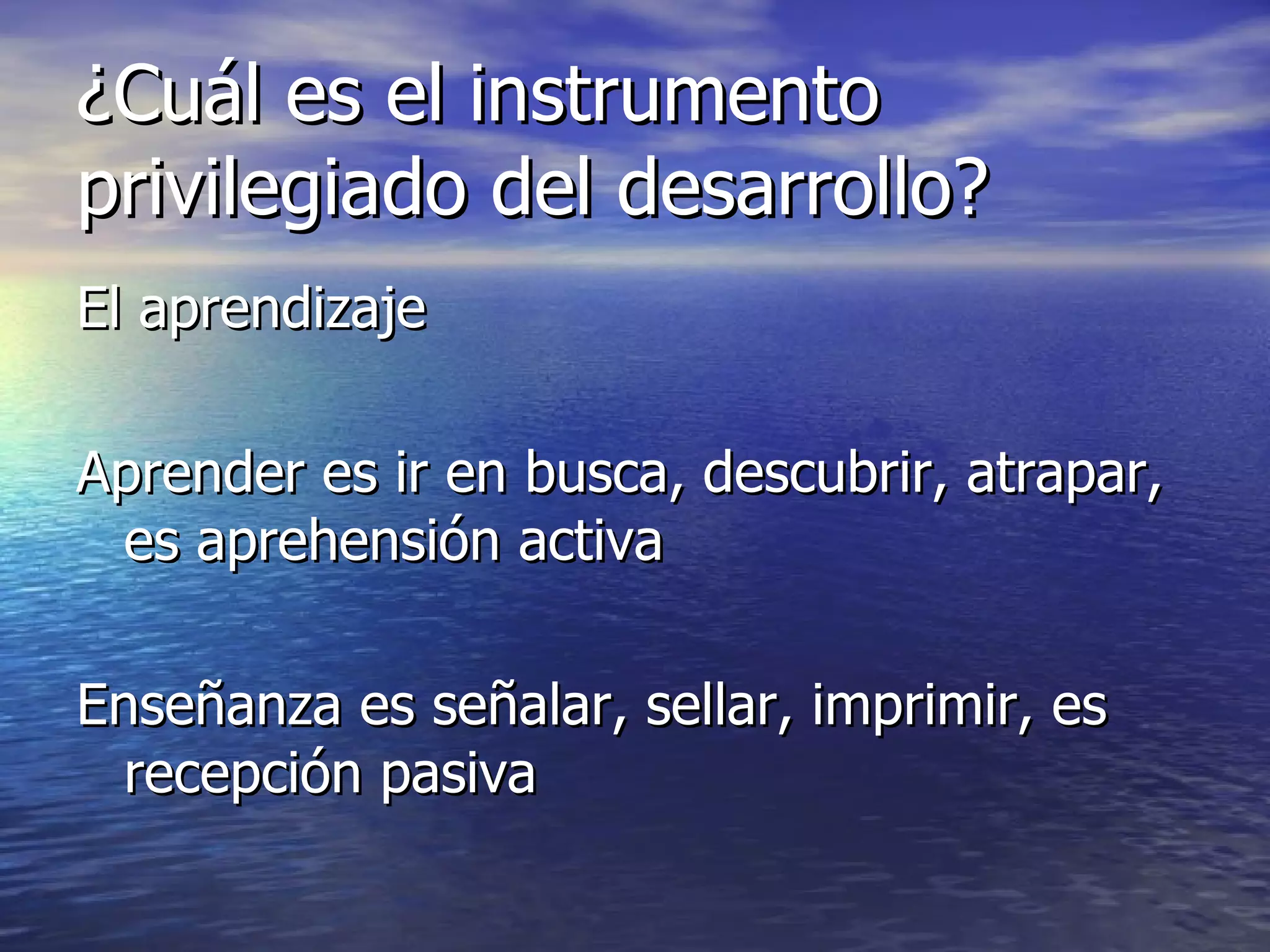 ¿Cuál es el instrumento privilegiado del desarrollo?

El aprendizaje

Aprender es ir en busca, descubrir, atrapar, es aprehensión activa

Enseñanza es señalar, sellar, imprimir, es recepción pasiva